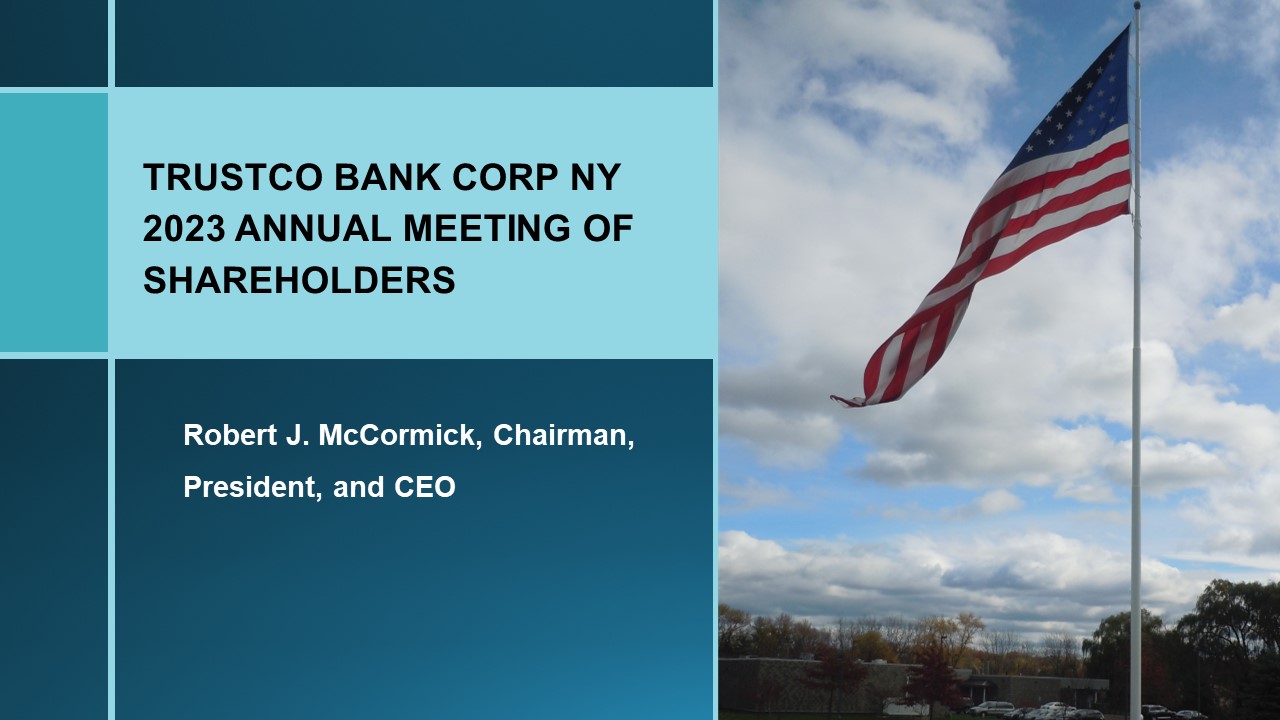 TRUSTCO BANK CORP NY 2023 ANNUAL MEETING OF SHAREHOLDERS

Robert J. McCormick, Chairman, President, and CEO